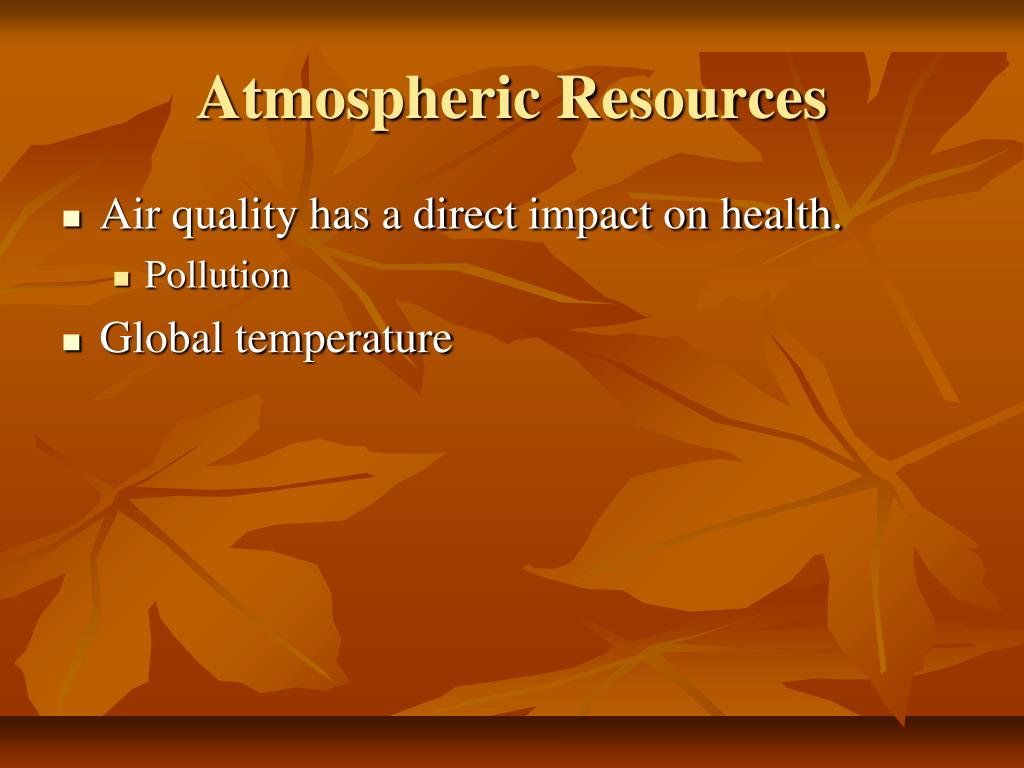 Atmospheric Resources

- Air quality has a direct impact on health.
  - Pollution
- Global temperature